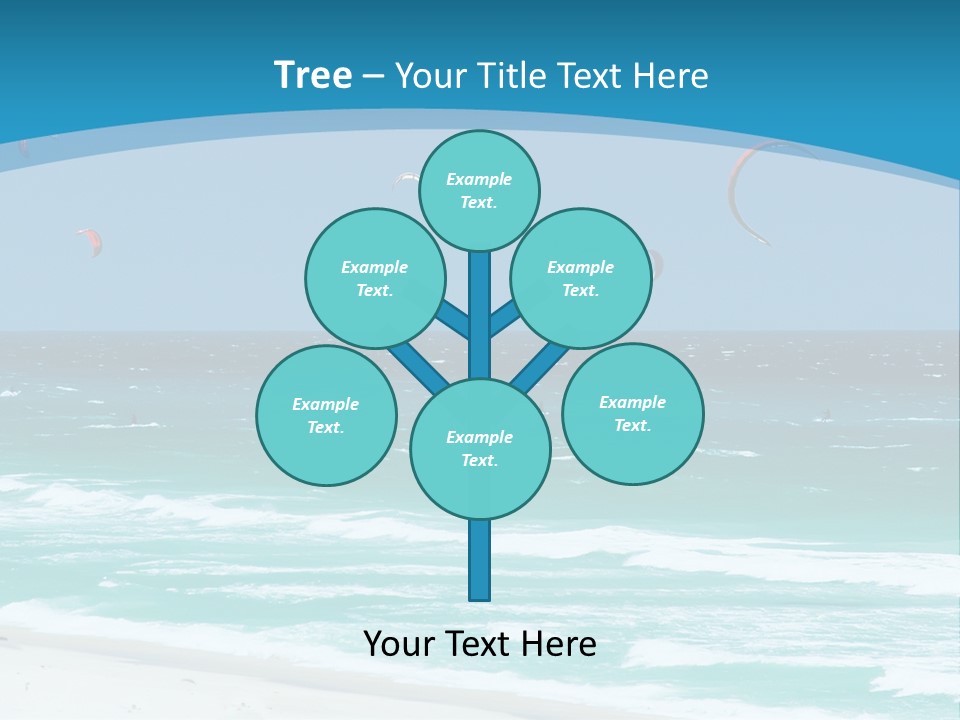 Tree – Your Title Text Here

Example Text.

Example Text.

Example Text.

Example Text.

Example Text.

Example Text.

Your Text Here